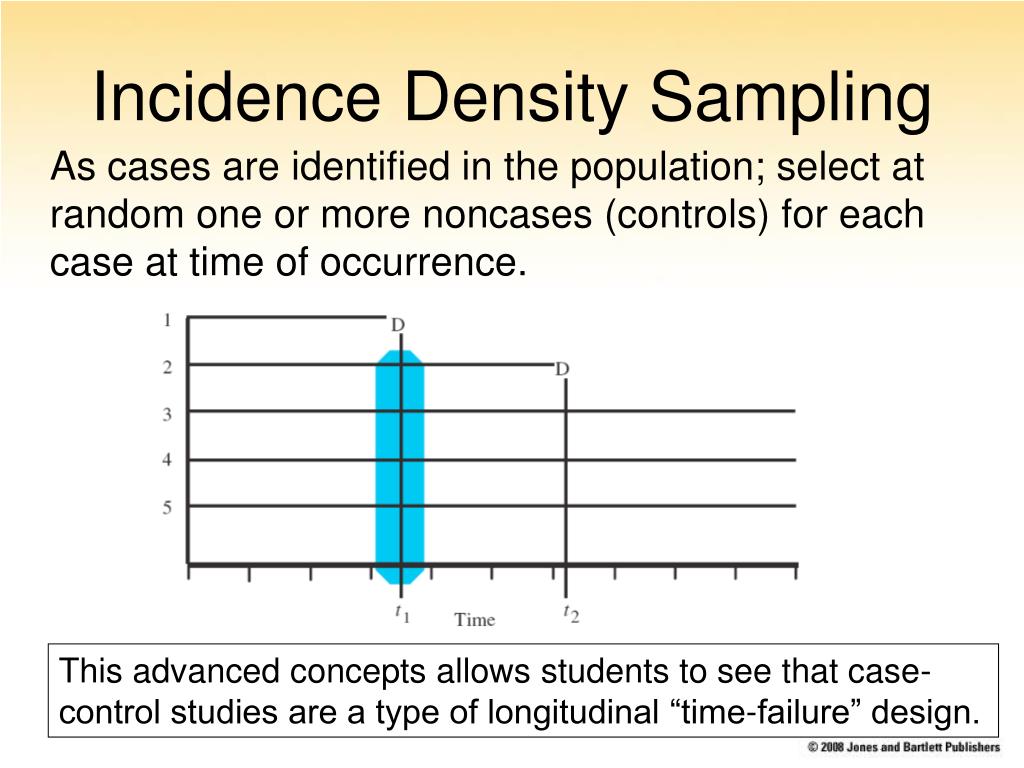 Incidence Density Sampling

As cases are identified in the population; select at random one or more noncases (controls) for each case at time of occurrence.

1
2
3
4
5
D
D
$t_1$
Time
$t_2$

This advanced concepts allows students to see that case-control studies are a type of longitudinal “time-failure” design.

© 2008 Jones and Bartlett Publishers